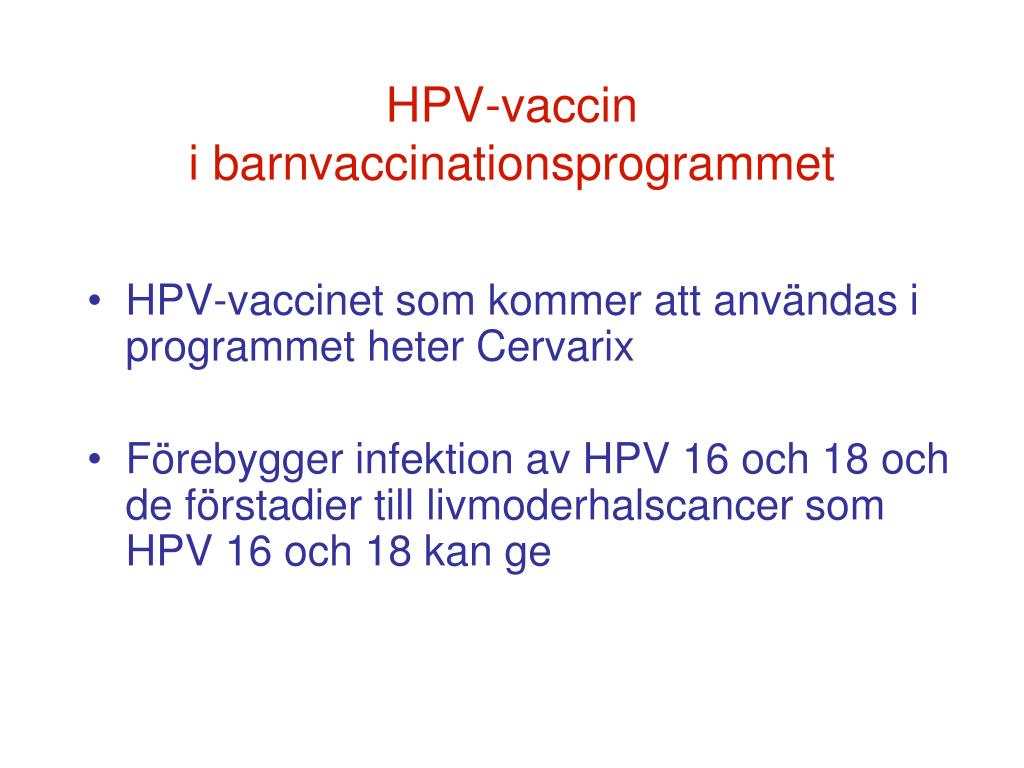 HPV-vaccin
i barnvaccinationsprogrammet

• HPV-vaccinet som kommer att användas i programmet heter Cervarix

• Förebygger infektion av HPV 16 och 18 och de förstadier till livmoderhalscancer som HPV 16 och 18 kan ge